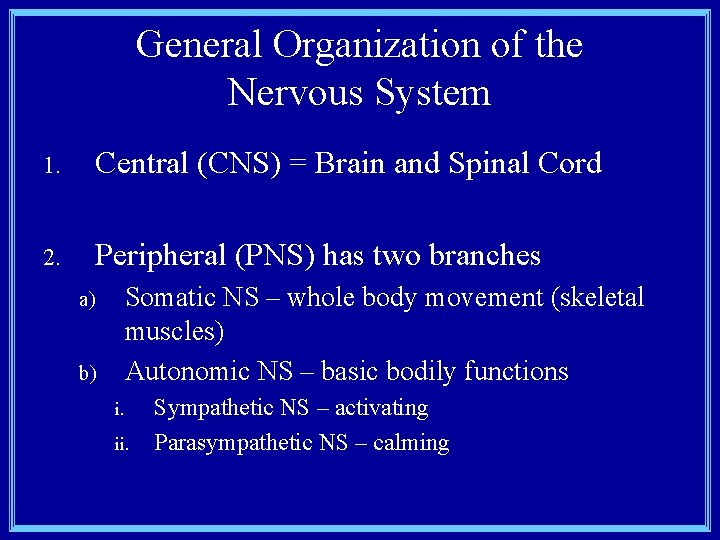 General Organization of the Nervous System

1. Central (CNS) = Brain and Spinal Cord

2. Peripheral (PNS) has two branches
a) Somatic NS – whole body movement (skeletal muscles)
b) Autonomic NS – basic bodily functions
i. Sympathetic NS – activating
ii. Parasympathetic NS – calming